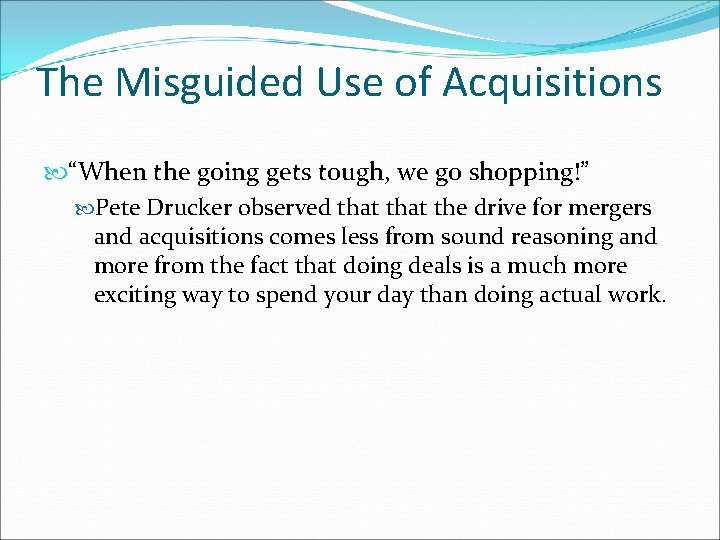 The Misguided Use of Acquisitions

“When the going gets tough, we go shopping!”

Pete Drucker observed that that the drive for mergers and acquisitions comes less from sound reasoning and more from the fact that doing deals is a much more exciting way to spend your day than doing actual work.